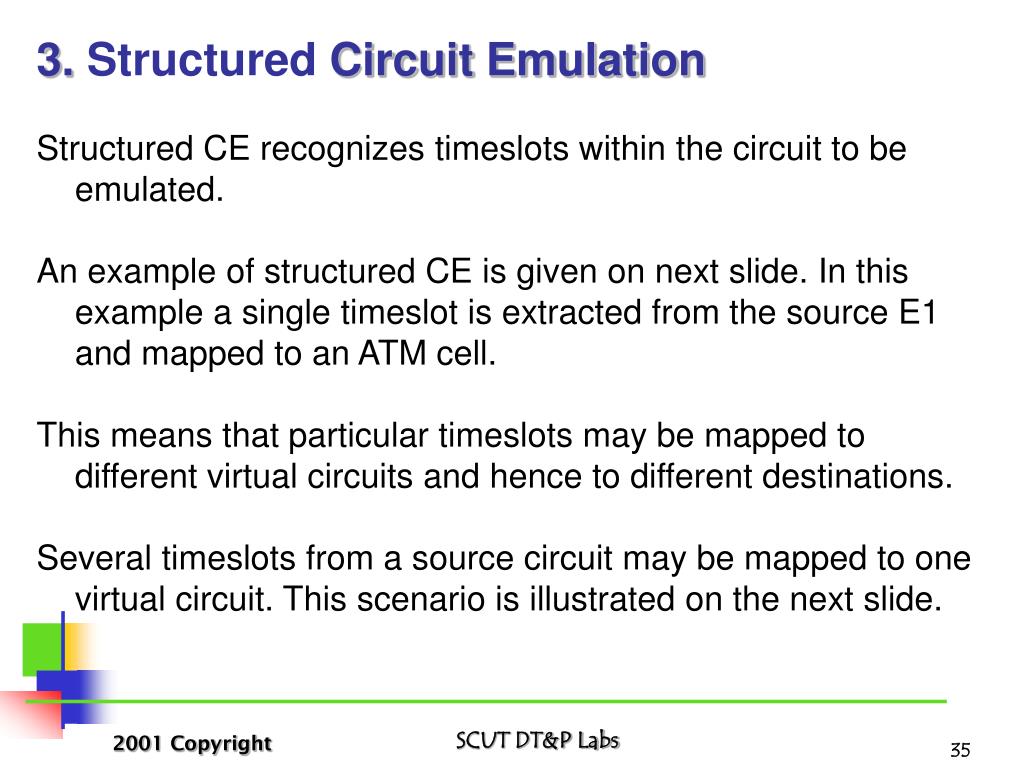 3. Structured Circuit Emulation

Structured CE recognizes timeslots within the circuit to be emulated.

An example of structured CE is given on next slide. In this example a single timeslot is extracted from the source E1 and mapped to an ATM cell.

This means that particular timeslots may be mapped to different virtual circuits and hence to different destinations.

Several timeslots from a source circuit may be mapped to one virtual circuit. This scenario is illustrated on the next slide.

2001 Copyright

SCUT DT&P Labs

35